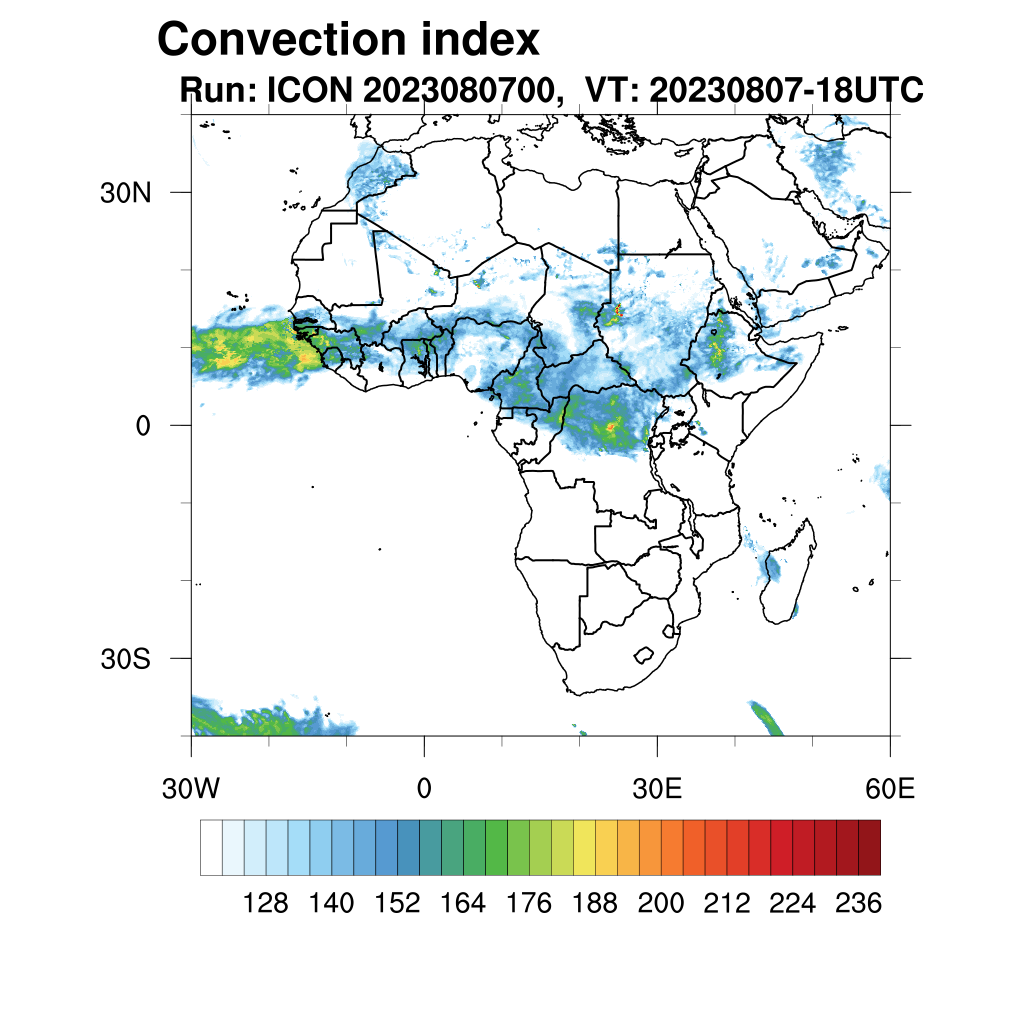 Convection index
Run: ICON 2023080700, VT: 20230807-18UTC

30N
0
30S

30W
0
30E
60E

128 140 152 164 176 188 200 212 224 236